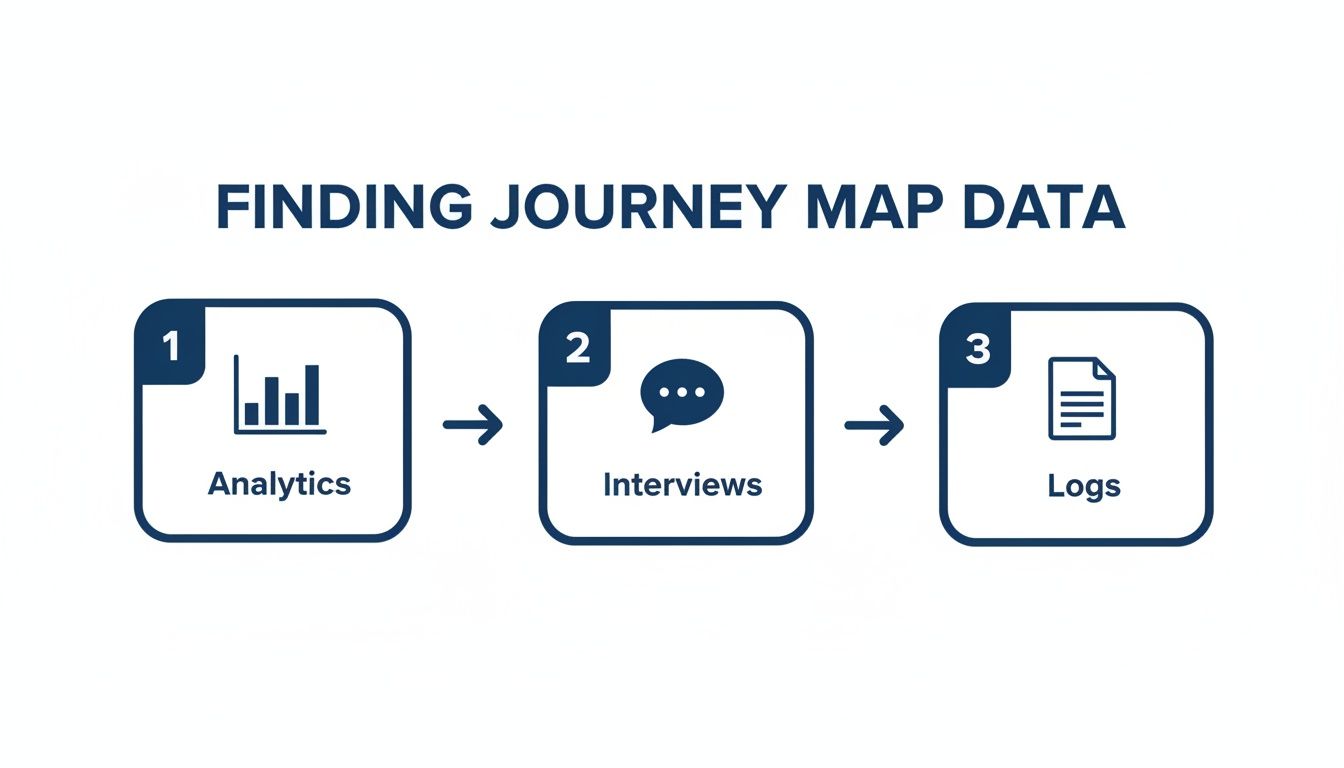 FINDING JOURNEY MAP DATA

1
Analytics

2
Interviews

3
Logs